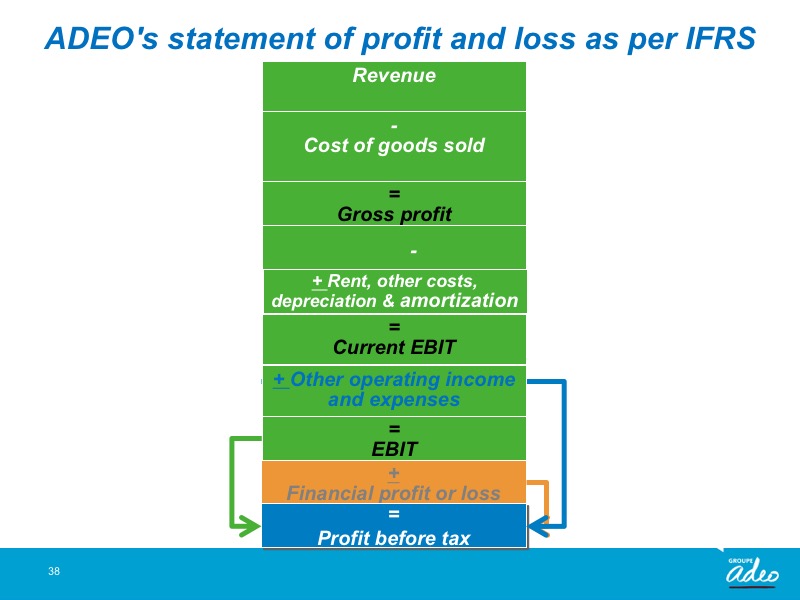 ADEO's statement of profit and loss as per IFRS

Revenue

-
Cost of goods sold

=
Gross profit

-

+ Rent, other costs, depreciation & amortization

=
Current EBIT

+ Other operating income and expenses

=
EBIT

+
Financial profit or loss

=
Profit before tax

38

GROUPE
adeo